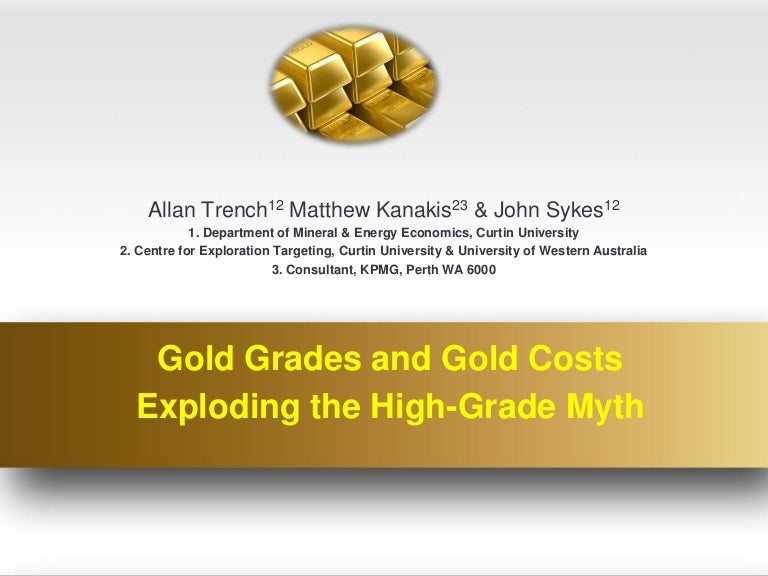 Allan Trench$^{12}$ Matthew Kanakis$^{23}$ & John Sykes$^{12}$

1. Department of Mineral & Energy Economics, Curtin University
2. Centre for Exploration Targeting, Curtin University & University of Western Australia
3. Consultant, KPMG, Perth WA 6000

Gold Grades and Gold Costs
Exploding the High-Grade Myth